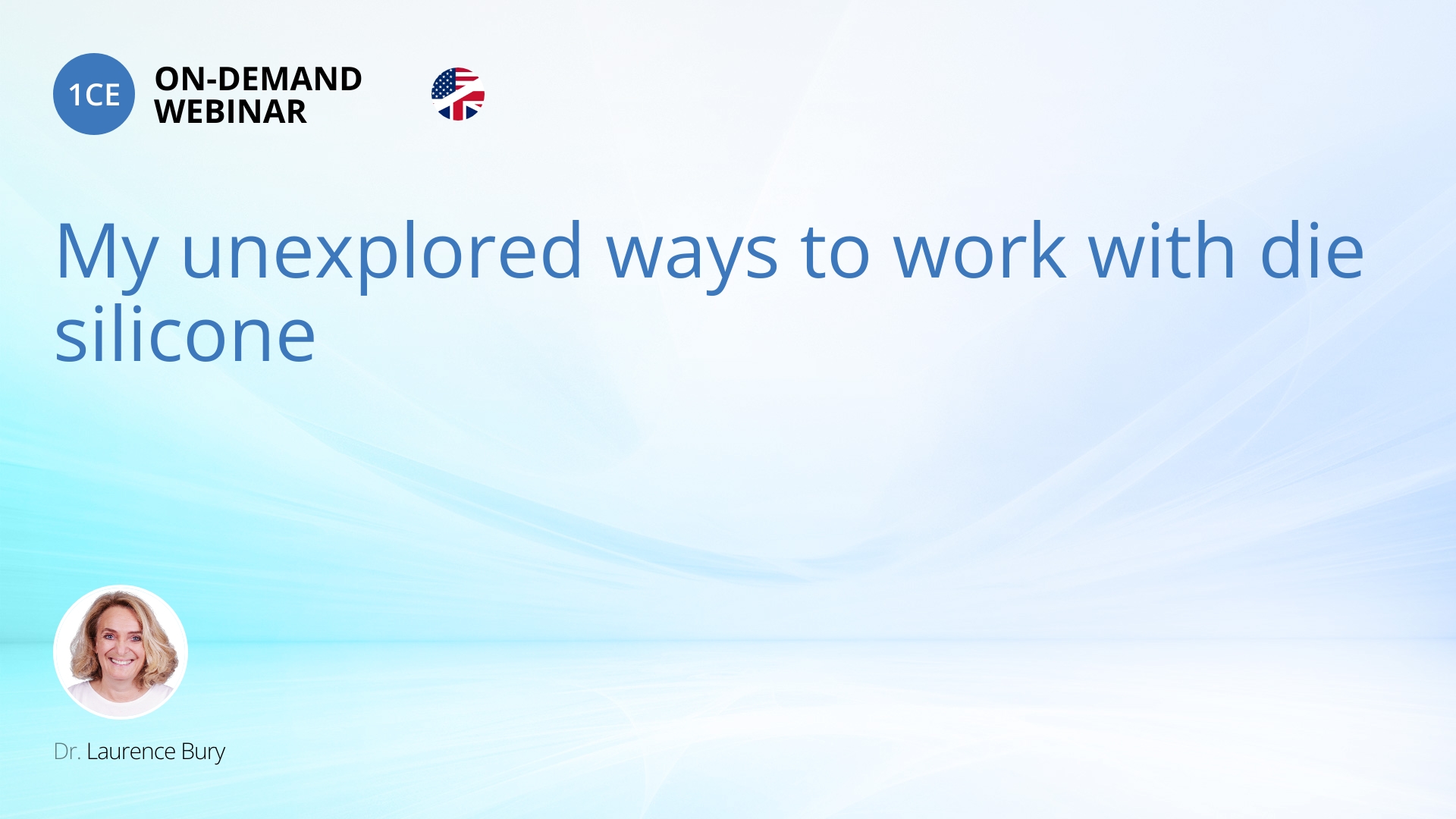 1CE ON-DEMAND WEBINAR

My unexplored ways to work with die silicone

Dr. Laurence Bury